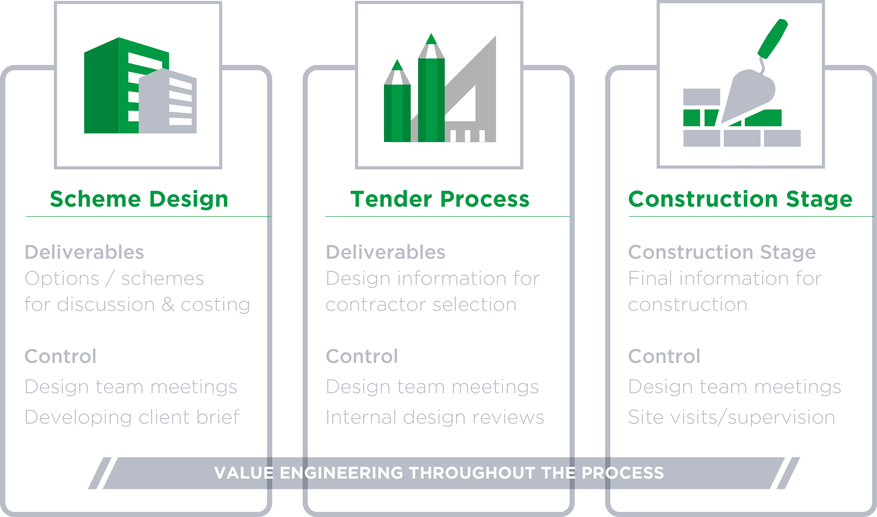 Scheme Design

Deliverables
Options / schemes for discussion & costing

Control
Design team meetings
Developing client brief

Tender Process

Deliverables
Design information for contractor selection

Control
Design team meetings
Internal design reviews

Construction Stage

Construction Stage
Final information for construction

Control
Design team meetings
Site visits/supervision

VALUE ENGINEERING THROUGHOUT THE PROCESS